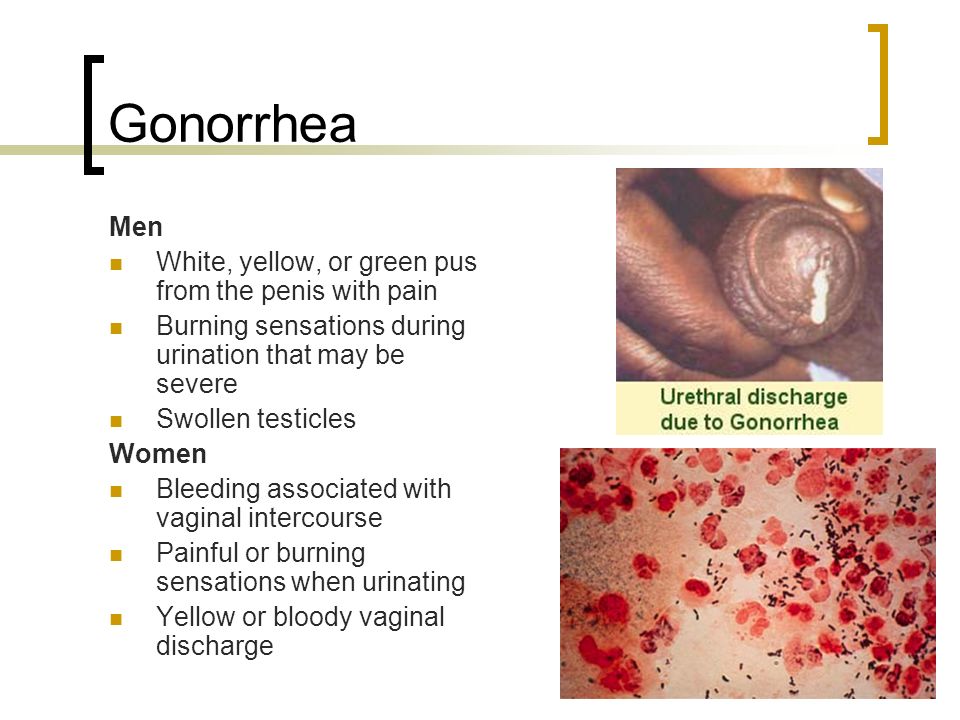 Gonorrhea

Men

- White, yellow, or green pus from the penis with pain
- Burning sensations during urination that may be severe
- Swollen testicles

Women

- Bleeding associated with vaginal intercourse
- Painful or burning sensations when urinating
- Yellow or bloody vaginal discharge

Urethral discharge due to Gonorrhea